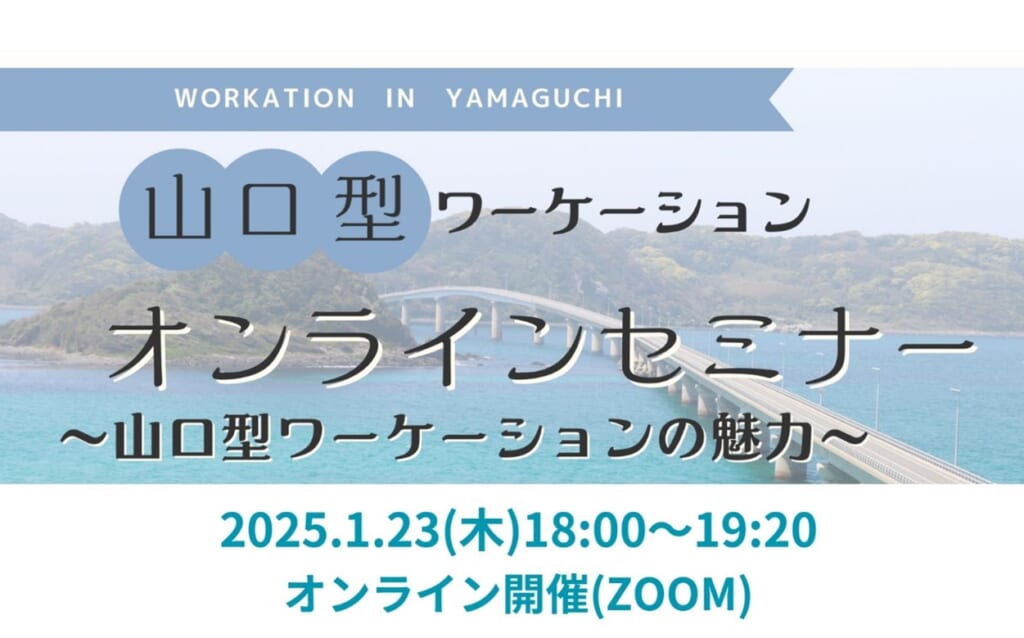 WORKATION IN YAMAGUCHI

山口型ワーケーション

オンラインセミナー

～山口型ワーケーションの魅力～

2025.1.23(木)18:00～19:20

オンライン開催(ZOOM)